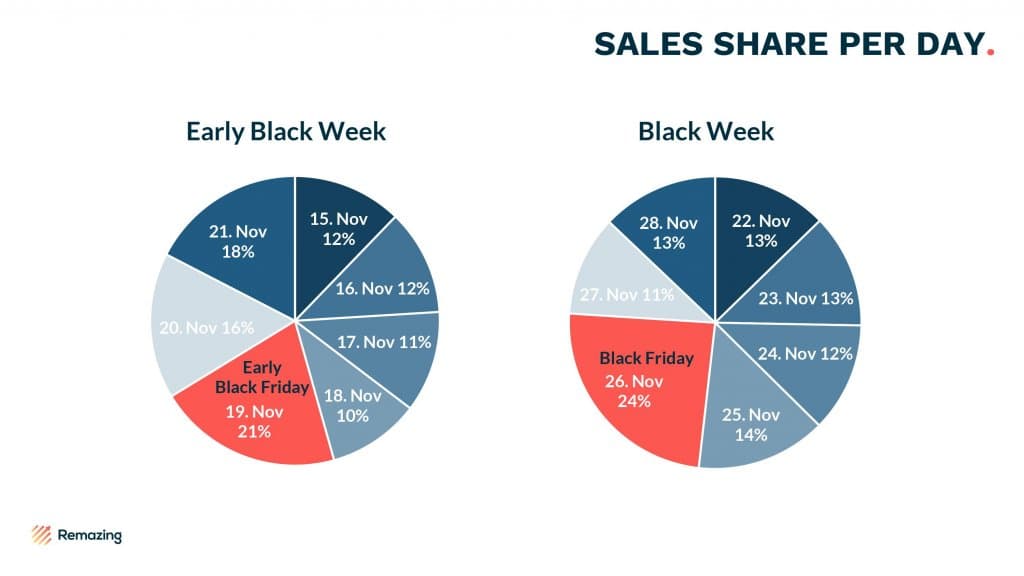 SALES SHARE PER DAY.

Early Black Week

15. Nov 12%
16. Nov 12%
17. Nov 11%
18. Nov 10%
Early Black Friday 19. Nov 21%
20. Nov 16%
21. Nov 18%

Black Week

22. Nov 13%
23. Nov 13%
24. Nov 12%
25. Nov 14%
Black Friday 26. Nov 24%
27. Nov 11%
28. Nov 13%

Remazing